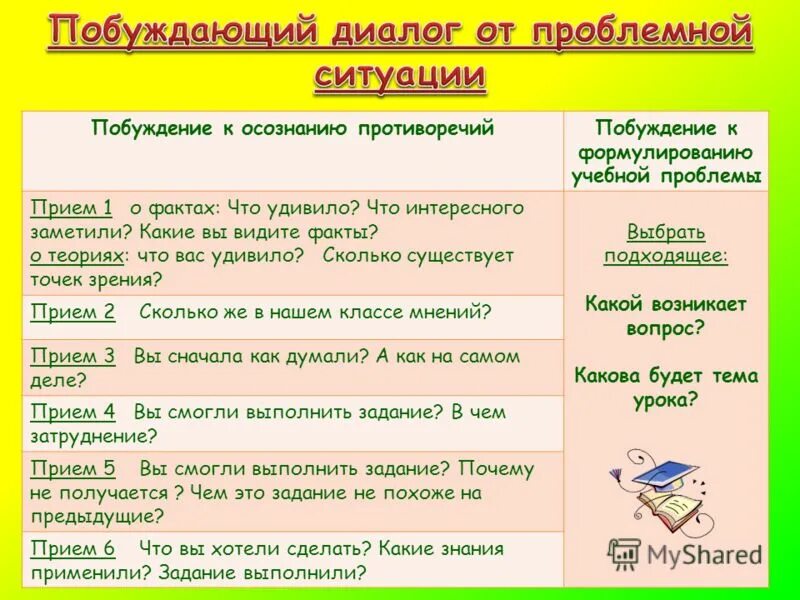 Побуждающий диалог от проблемной ситуации

| Побуждение к осознанию противоречий | Побуждение к формулированию учебной проблемы |
|---|---|
| Прием 1 о фактах: Что удивило? Что интересного заметили? Какие вы видите факты? о теориях: что вас удивило? Сколько существует точек зрения? | Выбрать подходящее: Какой возникает вопрос? Какова будет тема урока? |
| Прием 2 Сколько же в нашем классе мнений? | |
| Прием 3 Вы сначала как думали? А как на самом деле? | |
| Прием 4 Вы смогли выполнить задание? В чем затруднение? | |
| Прием 5 Вы смогли выполнить задание? Почему не получается ? Чем это задание не похоже на предыдущие? | |
| Прием 6 Что вы хотели сделать? Какие знания применили? Задание выполнили? | |

MyShared